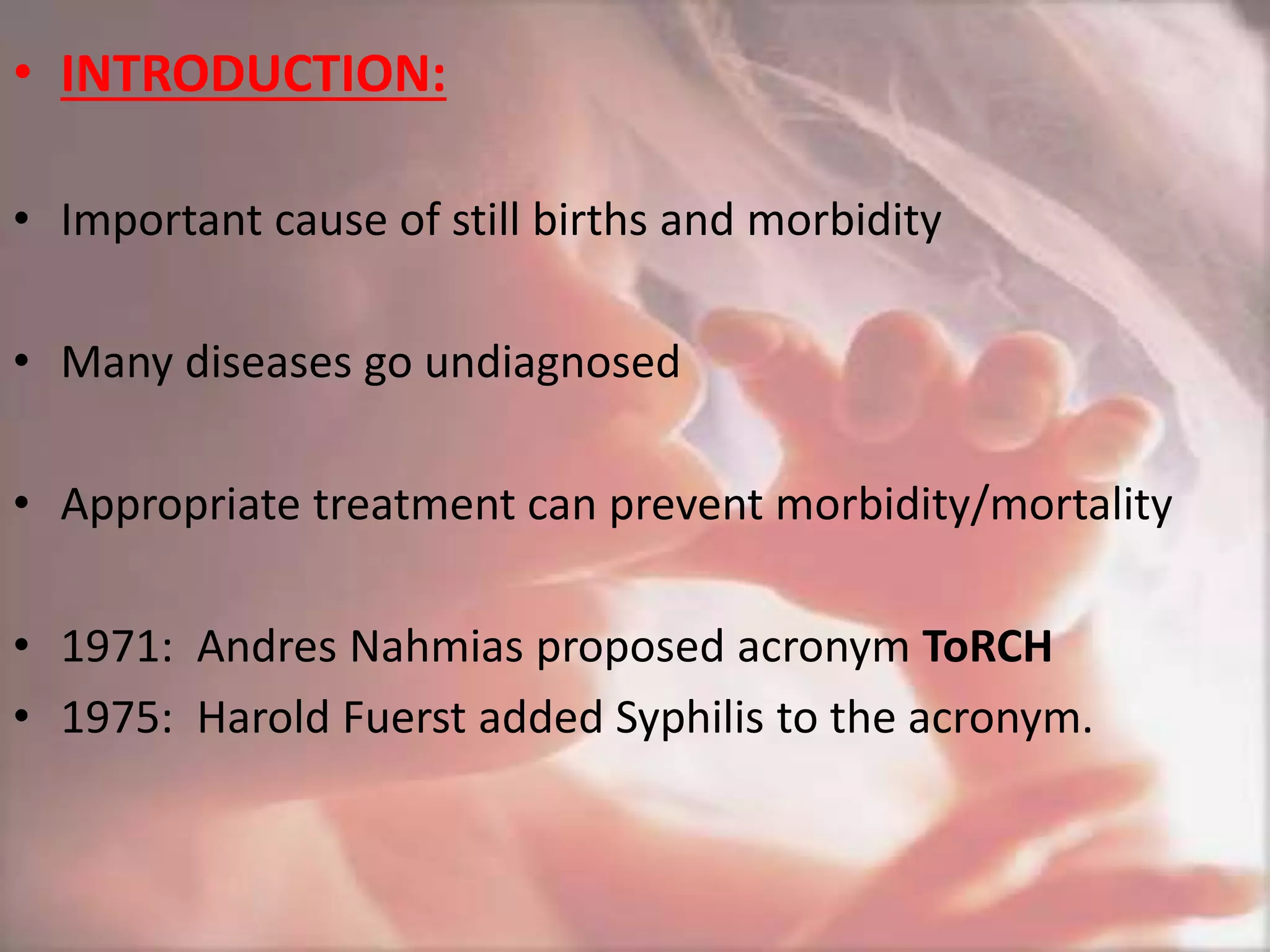 • INTRODUCTION:

• Important cause of still births and morbidity

• Many diseases go undiagnosed

• Appropriate treatment can prevent morbidity/mortality

• 1971: Andres Nahmias proposed acronym ToRCH
• 1975: Harold Fuerst added Syphilis to the acronym.